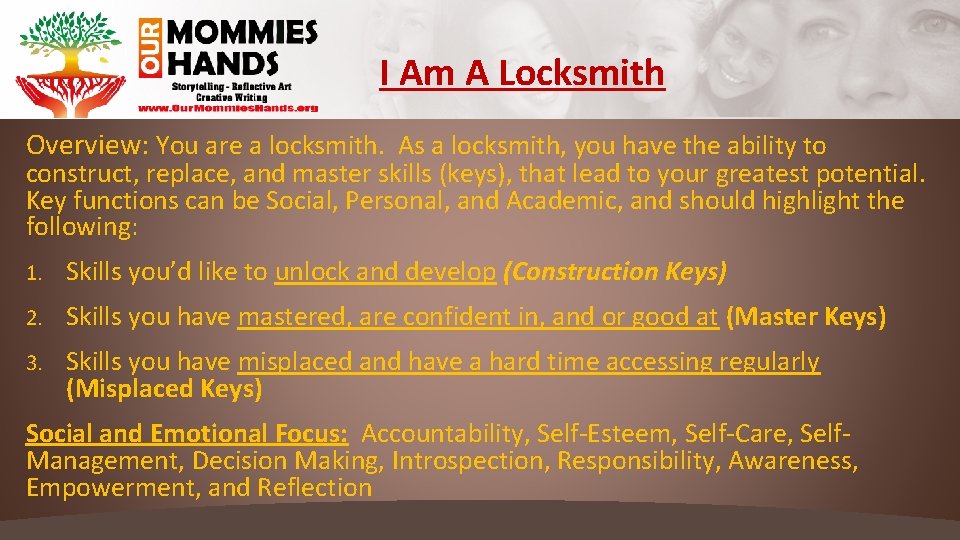 OUR MOMMIES HANDS
Storytelling - Reflective Art
Creative Writing
www.OurMommiesHands.org

I Am A Locksmith

Overview: You are a locksmith. As a locksmith, you have the ability to construct, replace, and master skills (keys), that lead to your greatest potential. Key functions can be Social, Personal, and Academic, and should highlight the following:

1. Skills you'd like to unlock and develop (Construction Keys)

2. Skills you have mastered, are confident in, and or good at (Master Keys)

3. Skills you have misplaced and have a hard time accessing regularly (Misplaced Keys)

Social and Emotional Focus: Accountability, Self-Esteem, Self-Care, Self-Management, Decision Making, Introspection, Responsibility, Awareness, Empowerment, and Reflection